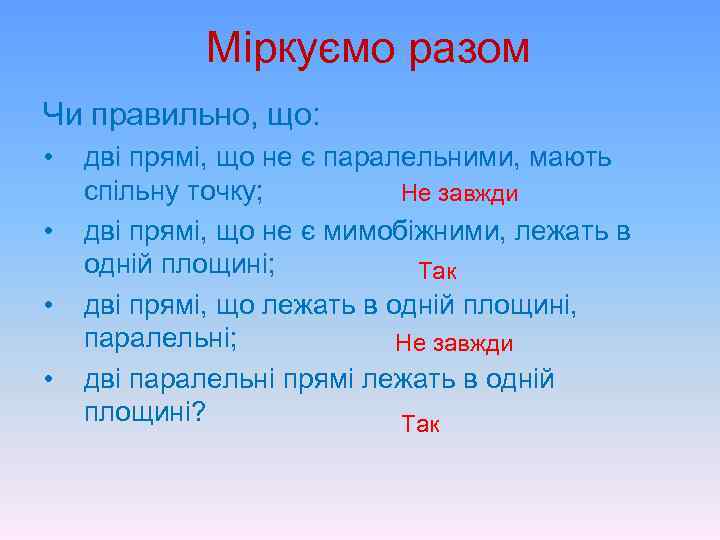 Міркуємо разом

Чи правильно, що:

• дві прямі, що не є паралельними, мають спільну точку; Не завжди

• дві прямі, що не є мимобіжними, лежать в одній площині; Так

• дві прямі, що лежать в одній площині, паралельні; Не завжди

• дві паралельні прямі лежать в одній площині? Так